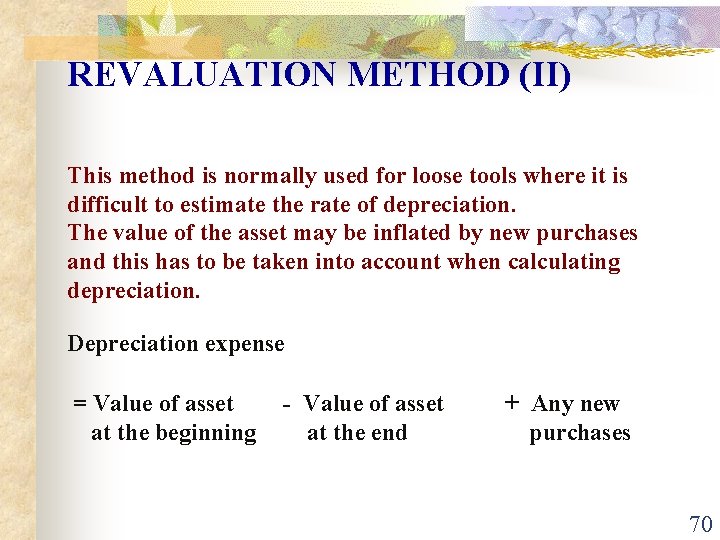 REVALUATION METHOD (II)

This method is normally used for loose tools where it is difficult to estimate the rate of depreciation.
The value of the asset may be inflated by new purchases and this has to be taken into account when calculating depreciation.

Depreciation expense

= Value of asset at the beginning - Value of asset at the end + Any new purchases

70